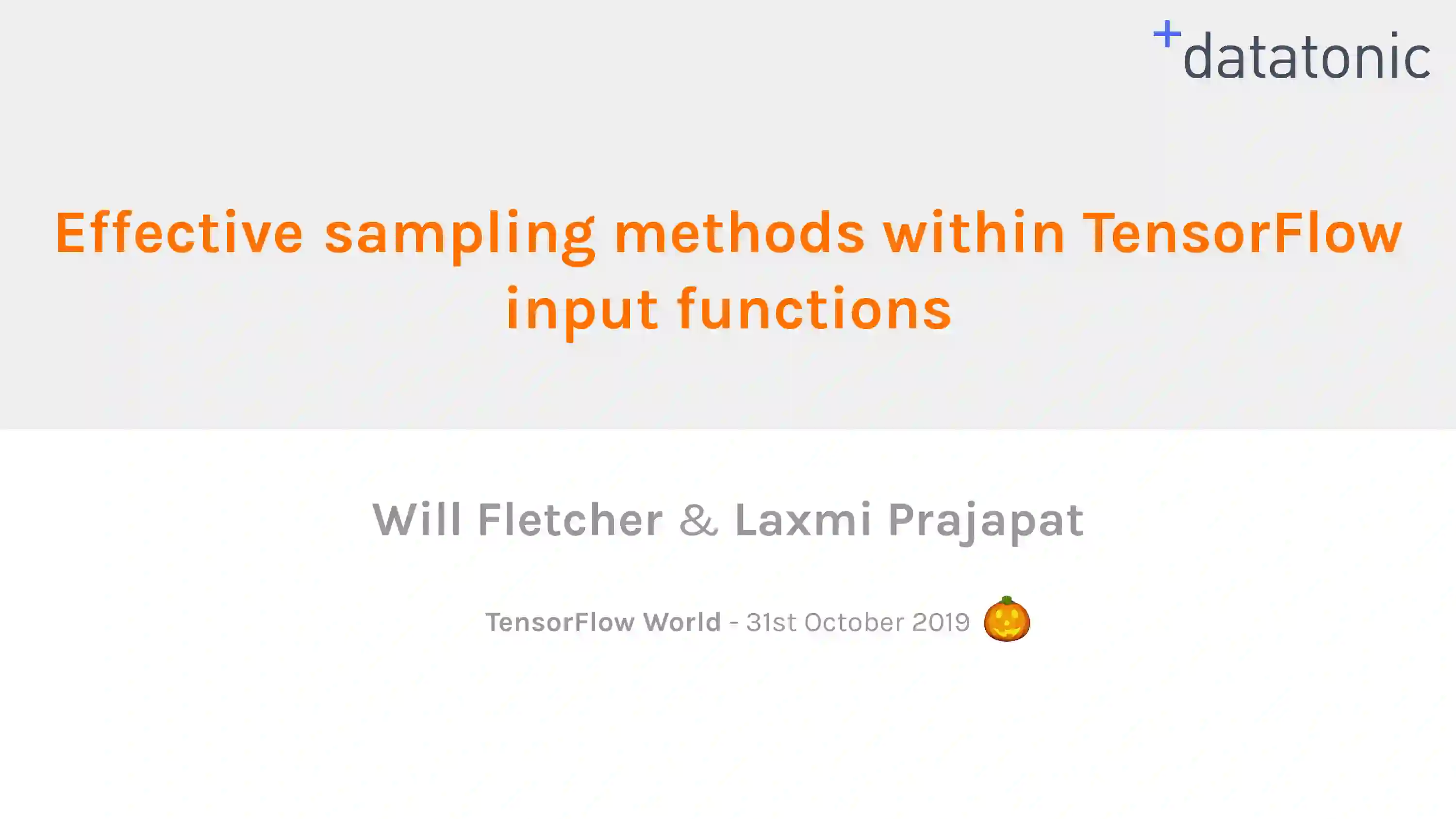 +datatonic

Effective sampling methods within TensorFlow input functions

Will Fletcher & Laxmi Prajapat

TensorFlow World - 31st October 2019